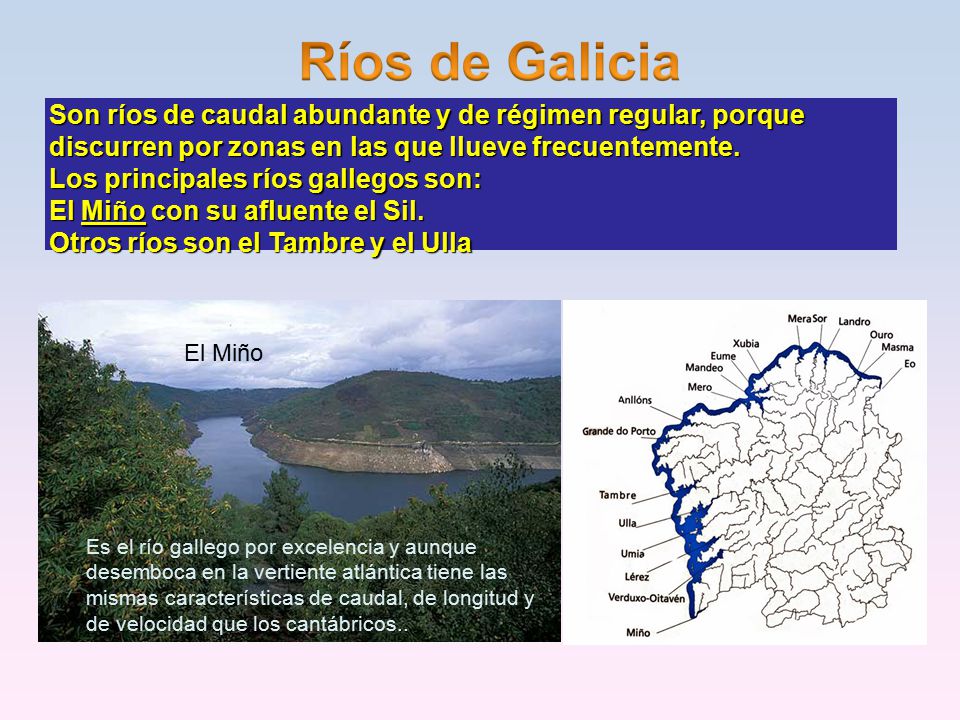 Ríos de Galicia

Son ríos de caudal abundante y de régimen regular, porque discurren por zonas en las que llueve frecuentemente.
Los principales ríos gallegos son:
El Miño con su afluente el Sil.
Otros ríos son el Tambre y el Ulla

El Miño

Es el río gallego por excelencia y aunque desemboca en la vertiente atlántica tiene las mismas características de caudal, de longitud y de velocidad que los cantábricos..

Mera Sor
Landro
Ouro
Masma
Eo
Xubia
Eume
Mandeo
Mero
Anllóns
Grande do Porto
Tambre
Ulla
Umia
Lérez
Verduxo-Oitavén
Miño